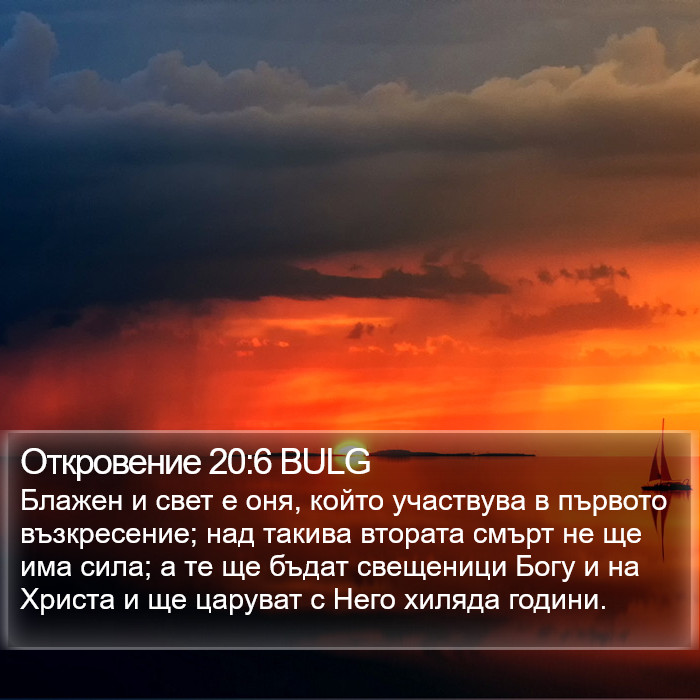 Откровение 20:6 BULG

Блажен и свет е оня, който участвува в първото възкресение; над такива втората смърт не ще има сила; а те ще бъдат свещеници Богу и на Христа и ще царуват с Него хиляда години.